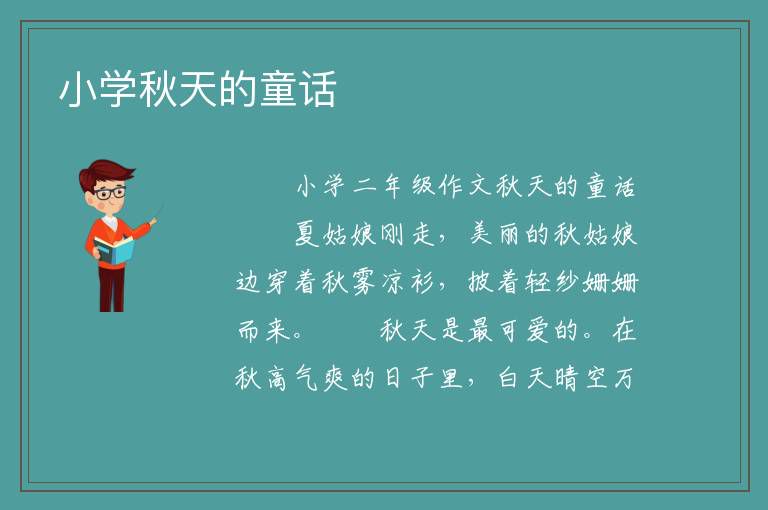 小学秋天的童话

小学二年级作文秋天的童话

夏姑娘刚走，美丽的秋姑娘边穿着秋雾凉衫，披着轻纱姗姗而来。　　秋天是最可爱的。在秋高气爽的日子里，白天晴空万